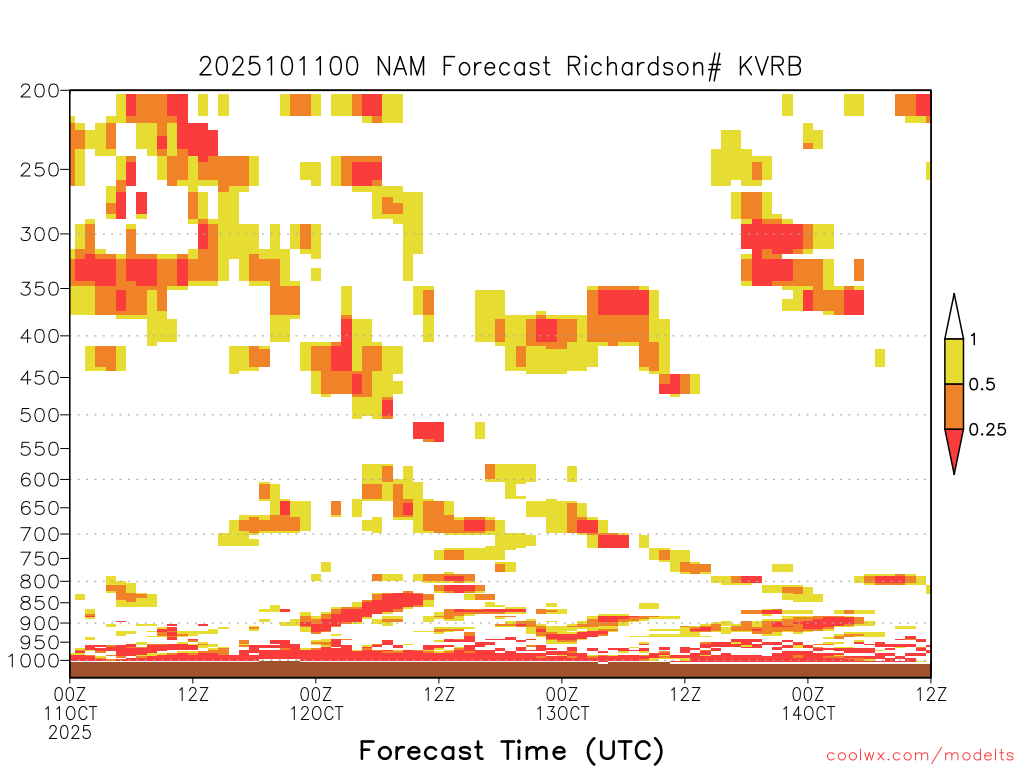 2025101100 NAM Forecast Richardson# KVRB

200
250
300
350
400
450
500
550
600
650
700
750
800
850
900
950
1000

1
0.5
0.25

00Z 11OCT 2025
12Z
00Z 12OCT
12Z
00Z 13OCT
12Z
00Z 14OCT
12Z

Forecast Time (UTC)

coolwx.com/modelts